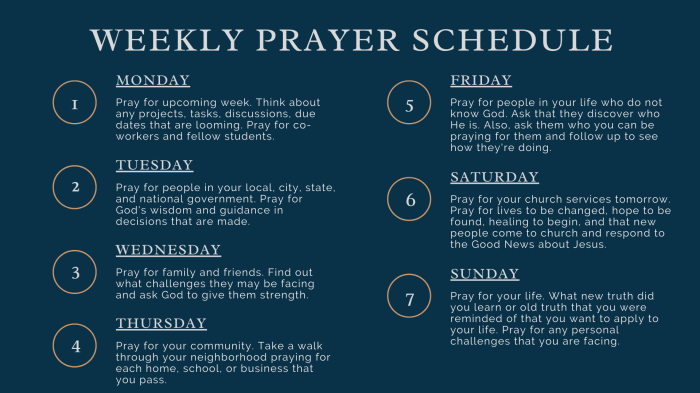 WEEKLY PRAYER SCHEDULE

1

MONDAY

Pray for upcoming week. Think about any projects, tasks, discussions, due dates that are looming. Pray for co-workers and fellow students.

2

TUESDAY

Pray for people in your local, city, state, and national government. Pray for God's wisdom and guidance in decisions that are made.

3

WEDNESDAY

Pray for family and friends. Find out what challenges they may be facing and ask God to give them strength.

4

THURSDAY

Pray for your community. Take a walk through your neighborhood praying for each home, school, or business that you pass.

5

FRIDAY

Pray for people in your life who do not know God. Ask that they discover who He is. Also, ask them who you can be praying for them and follow up to see how they're doing.

6

SATURDAY

Pray for your church services tomorrow. Pray for lives to be changed, hope to be found, healing to begin, and that new people come to church and respond to the Good News about Jesus.

7

SUNDAY

Pray for your life. What new truth did you learn or old truth that you were reminded of that you want to apply to your life. Pray for any personal challenges that you are facing.